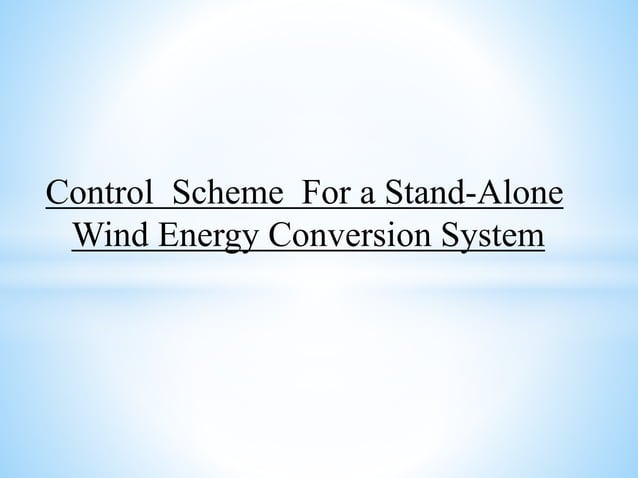 Control Scheme For a Stand-Alone Wind Energy Conversion System